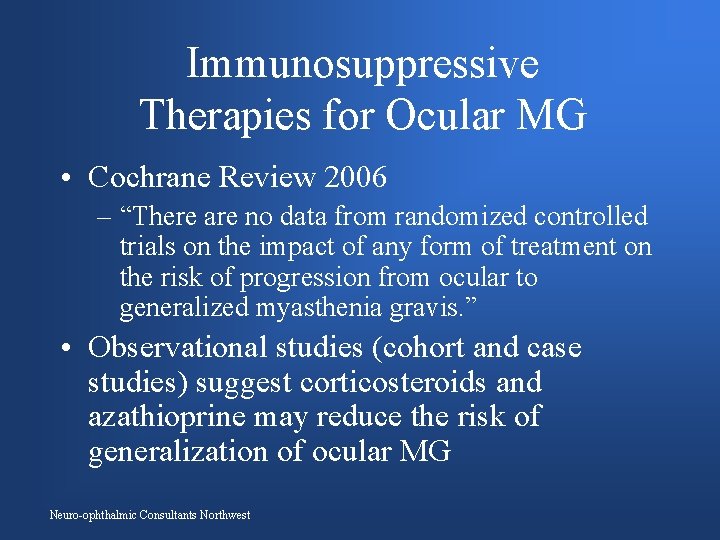 Immunosuppressive Therapies for Ocular MG

• Cochrane Review 2006
– “There are no data from randomized controlled trials on the impact of any form of treatment on the risk of progression from ocular to generalized myasthenia gravis.”

• Observational studies (cohort and case studies) suggest corticosteroids and azathioprine may reduce the risk of generalization of ocular MG

Neuro-ophthalmic Consultants Northwest